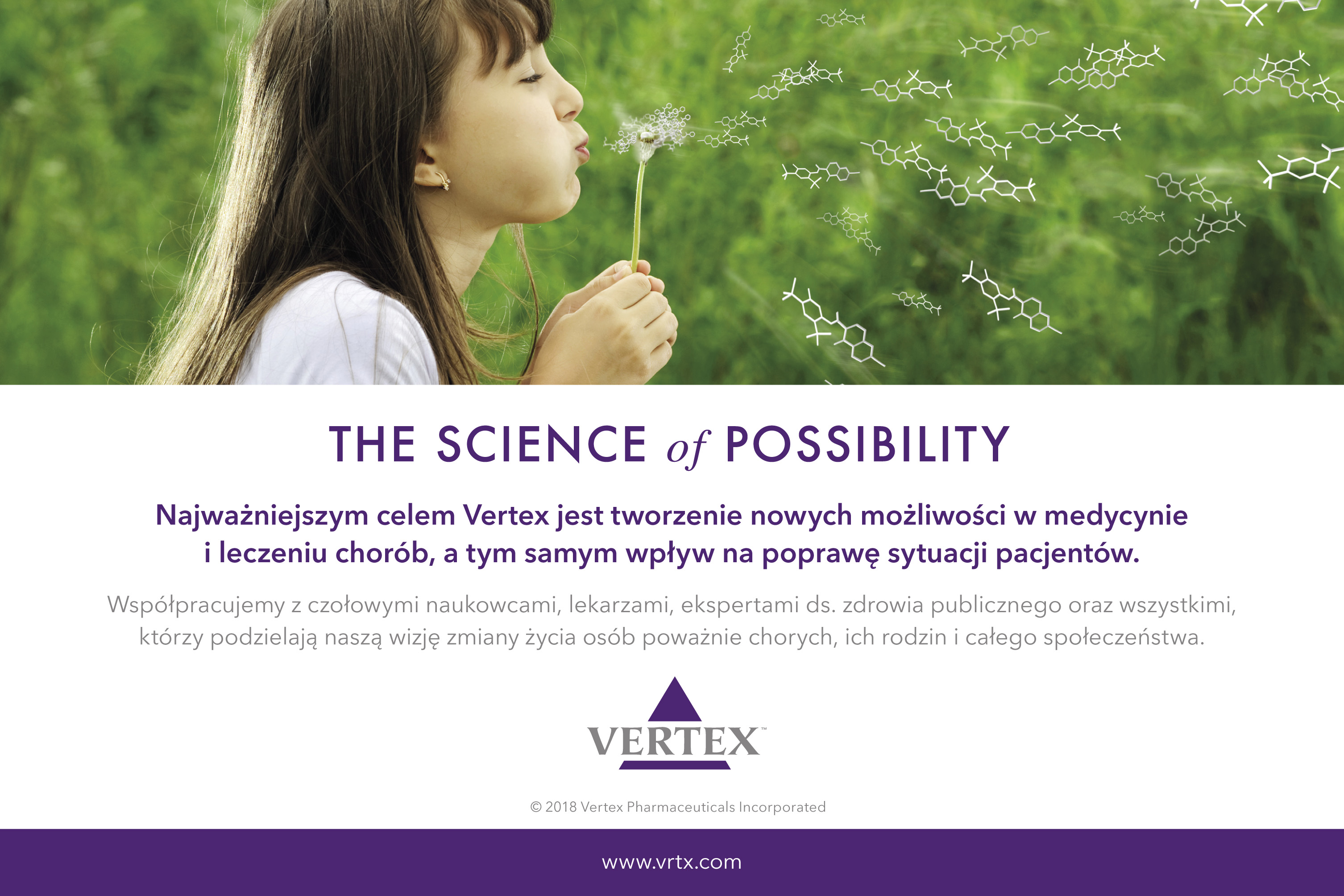 THE SCIENCE of POSSIBILITY

Najważniejszym celem Vertex jest tworzenie nowych możliwości w medycynie i leczeniu chorób, a tym samym wpływ na poprawę sytuacji pacjentów.

Współpracujemy z czołowymi naukowcami, lekarzami, ekspertami ds. zdrowia publicznego oraz wszystkimi, którzy podzielają naszą wizję zmiany życia osób poważnie chorych, ich rodzin i całego społeczeństwa.

VERTEX™

© 2018 Vertex Pharmaceuticals Incorporated

www.vrtx.com